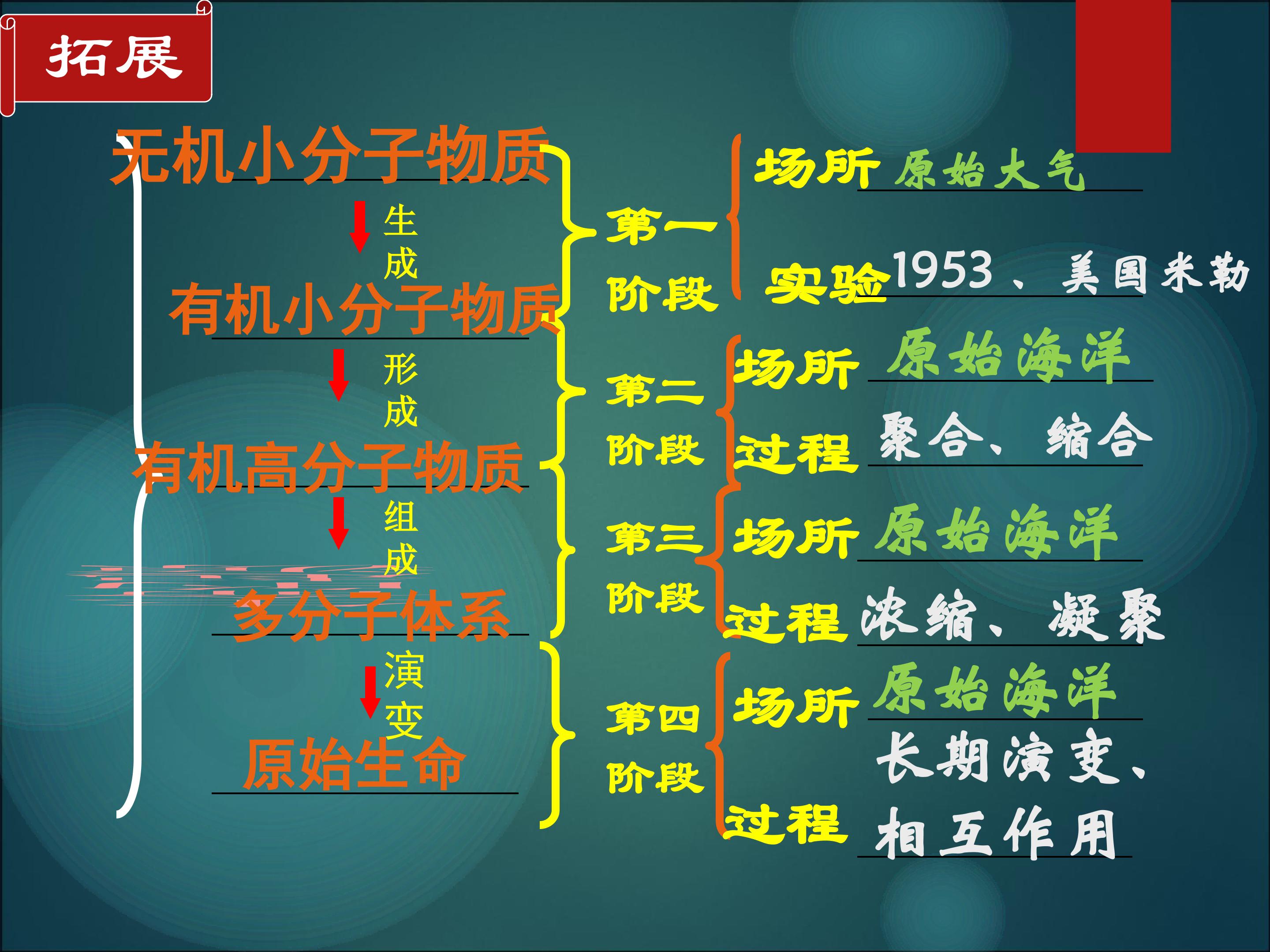 拓展

无机小分子物质
生成
有机小分子物质
形成
有机高分子物质
组成
多分子体系
演变
原始生命

第一阶段
场所 原始大气
实验 1953、美国米勒

第二阶段
场所 原始海洋
过程 聚合、缩合

第三阶段
场所 原始海洋
过程 浓缩、凝聚

第四阶段
场所 原始海洋
过程 长期演变、相互作用